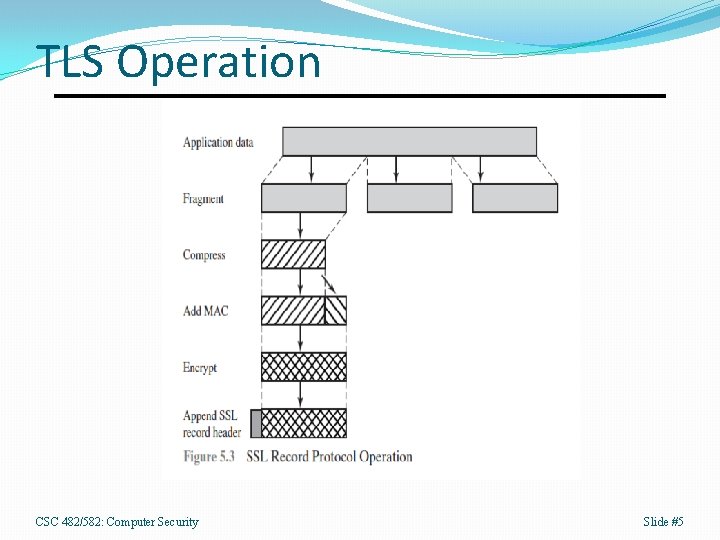 TLS Operation

Application data

Fragment

Compress

Add MAC

Encrypt

Append SSL record header

Figure 5.3 SSL Record Protocol Operation

CSC 482/582: Computer Security

Slide #5